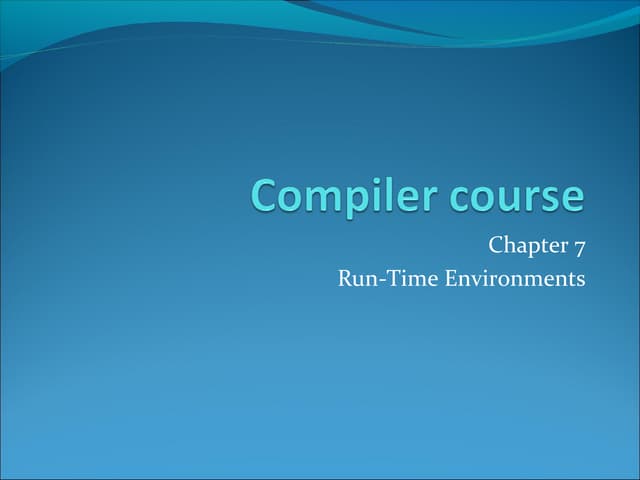 Compiler course

Chapter 7
Run-Time Environments